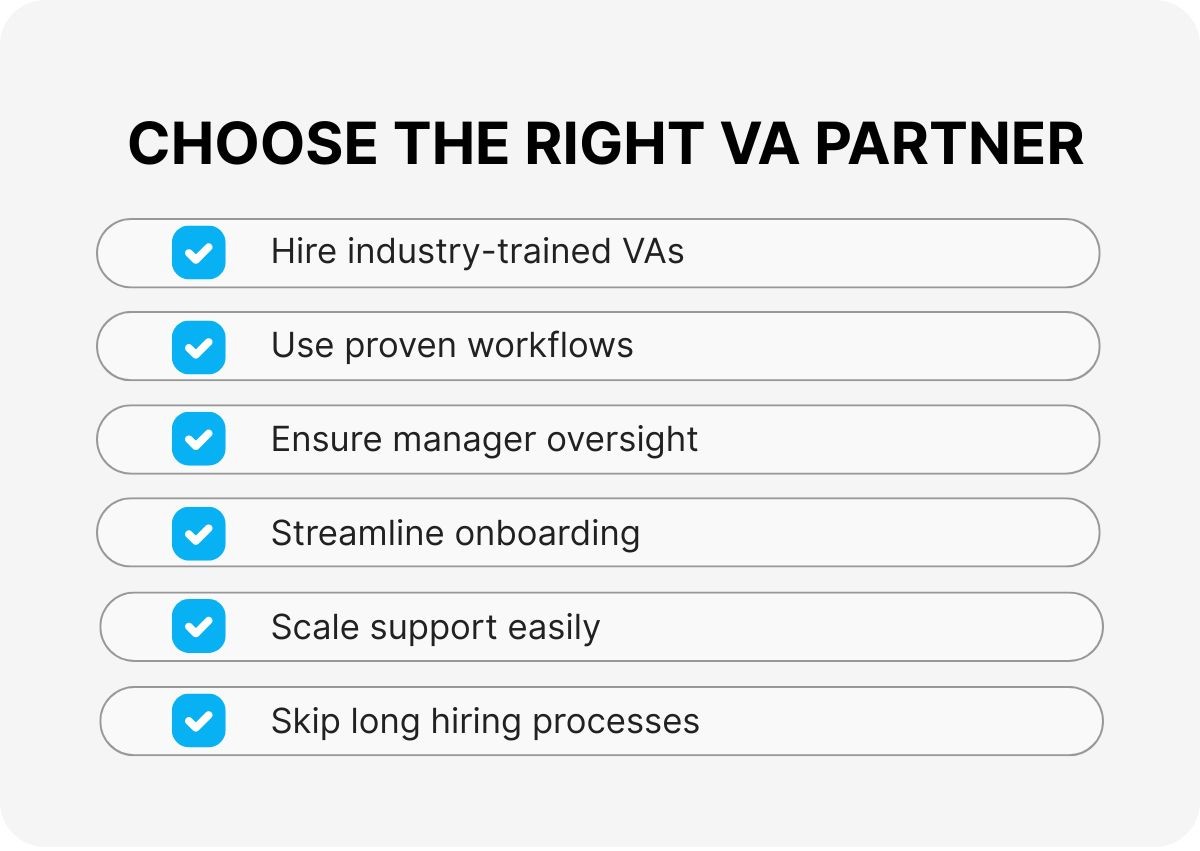 CHOOSE THE RIGHT VA PARTNER

Hire industry-trained VAs

Use proven workflows

Ensure manager oversight

Streamline onboarding

Scale support easily

Skip long hiring processes